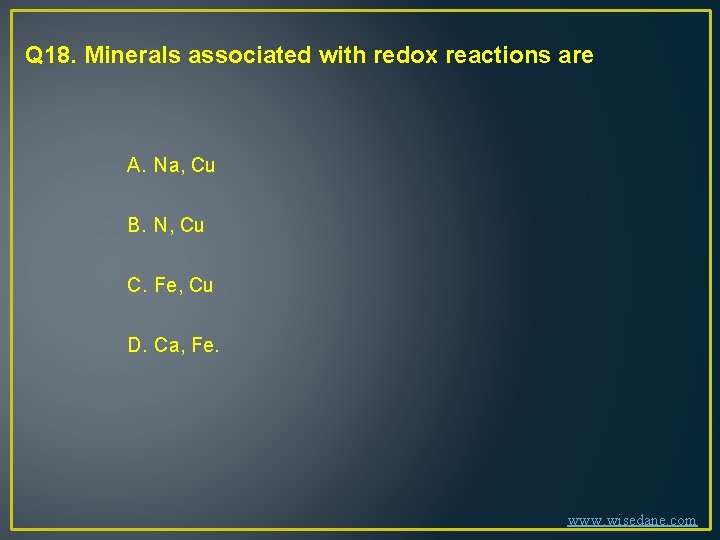 Q18. Minerals associated with redox reactions are

A. Na, Cu

B. N, Cu

C. Fe, Cu

D. Ca, Fe.

www.wisedane.com